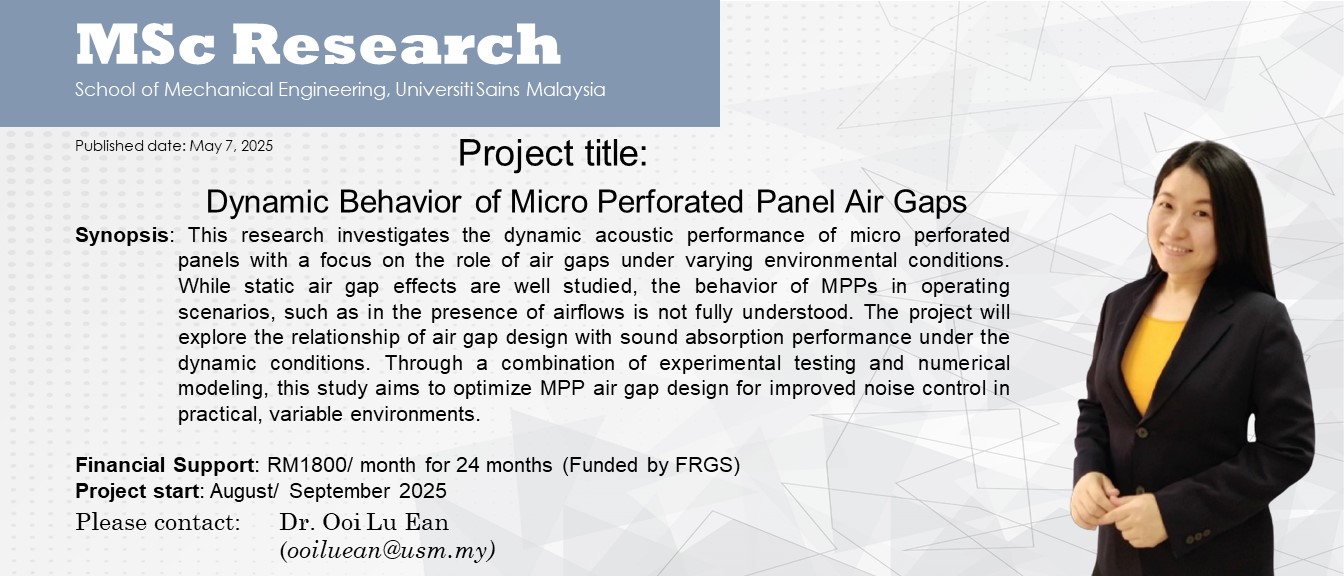 MSc Research
School of Mechanical Engineering, Universiti Sains Malaysia

Published date: May 7, 2025

Project title:
Dynamic Behavior of Micro Perforated Panel Air Gaps

Synopsis: This research investigates the dynamic acoustic performance of micro perforated panels with a focus on the role of air gaps under varying environmental conditions. While static air gap effects are well studied, the behavior of MPPs in operating scenarios, such as in the presence of airflows is not fully understood. The project will explore the relationship of air gap design with sound absorption performance under the dynamic conditions. Through a combination of experimental testing and numerical modeling, this study aims to optimize MPP air gap design for improved noise control in practical, variable environments.

Financial Support: RM1800/ month for 24 months (Funded by FRGS)
Project start: August/ September 2025
Please contact: Dr. Ooi Lu Ean
(ooiluean@usm.my)